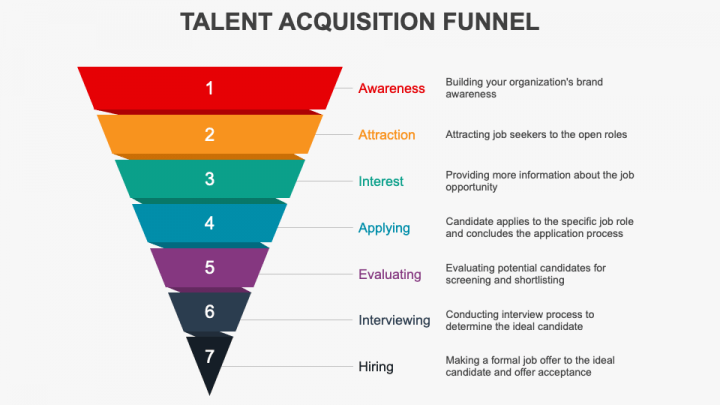 TALENT ACQUISITION FUNNEL

1 Awareness Building your organization's brand awareness

2 Attraction Attracting job seekers to the open roles

3 Interest Providing more information about the job opportunity

4 Applying Candidate applies to the specific job role and concludes the application process

5 Evaluating Evaluating potential candidates for screening and shortlisting

6 Interviewing Conducting interview process to determine the ideal candidate

7 Hiring Making a formal job offer to the ideal candidate and offer acceptance